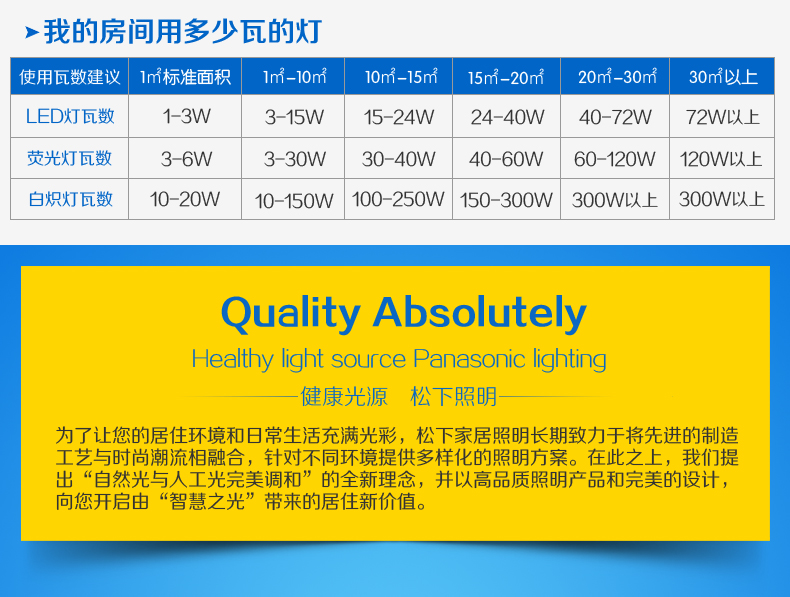 我的房间用多少瓦的灯

| 使用瓦数建议 | 1㎡标准面积 | 1㎡-10㎡ | 10㎡-15㎡ | 15㎡-20㎡ | 20㎡-30㎡ | 30㎡以上 |
|---|---|---|---|---|---|---|
| LED灯瓦数 | 1-3W | 3-15W | 15-24W | 24-40W | 40-72W | 72W以上 |
| 荧光灯瓦数 | 3-6W | 3-30W | 30-40W | 40-60W | 60-120W | 120W以上 |
| 白炽灯瓦数 | 10-20W | 10-150W | 100-250W | 150-300W | 300W以上 | 300W以上 |

Quality Absolutely

Healthy light source Panasonic lighting

健康光源　松下照明

为了让您的居住环境和日常生活充满光彩，松下家居照明长期致力于将先进的制造工艺与时尚潮流相融合，针对不同环境提供多样化的照明方案。在此之上，我们提出“自然光与人工光完美调和”的全新理念，并以高品质照明产品和完美的设计，向您开启由“智慧之光”带来的居住新价值。